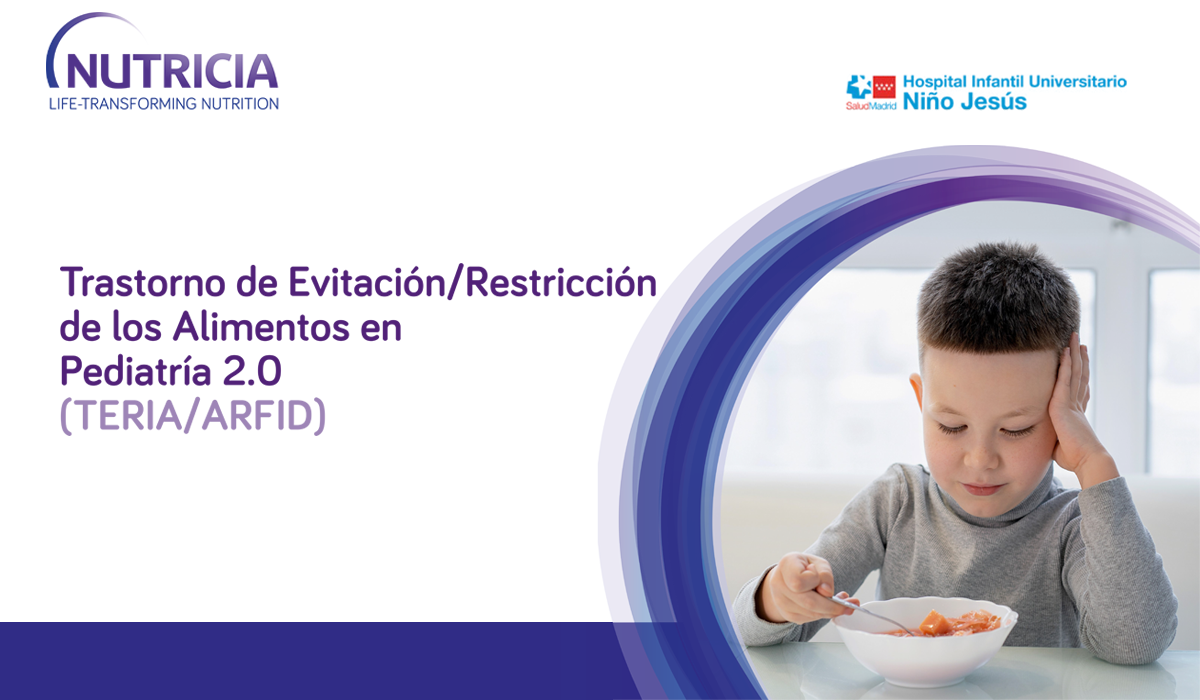 NUTRICIA
LIFE-TRANSFORMING NUTRITION

SaludMadrid Hospital Infantil Universitario Niño Jesús

Trastorno de Evitación/Restricción de los Alimentos en Pediatría 2.0
(TERIA/ARFID)